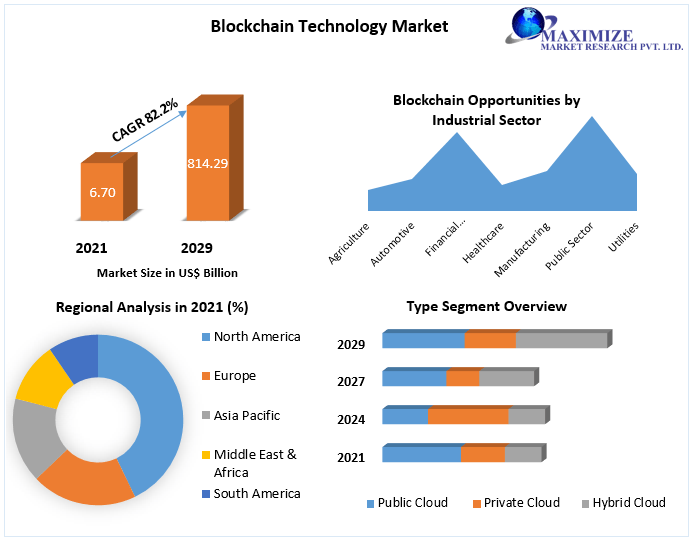 Blockchain Technology Market

MAXIMIZE
MARKET RESEARCH PVT. LTD.

CAGR 82.2%

6.70

814.29

2021

2029

Market Size in US$ Billion

Blockchain Opportunities by Industrial Sector

Agriculture
Automotive
Financial...
Healthcare
Manufacturing
Public Sector
Utilities

Regional Analysis in 2021 (%)

North America
Europe
Asia Pacific
Middle East & Africa
South America

Type Segment Overview

2029
2027
2024
2021

Public Cloud
Private Cloud
Hybrid Cloud